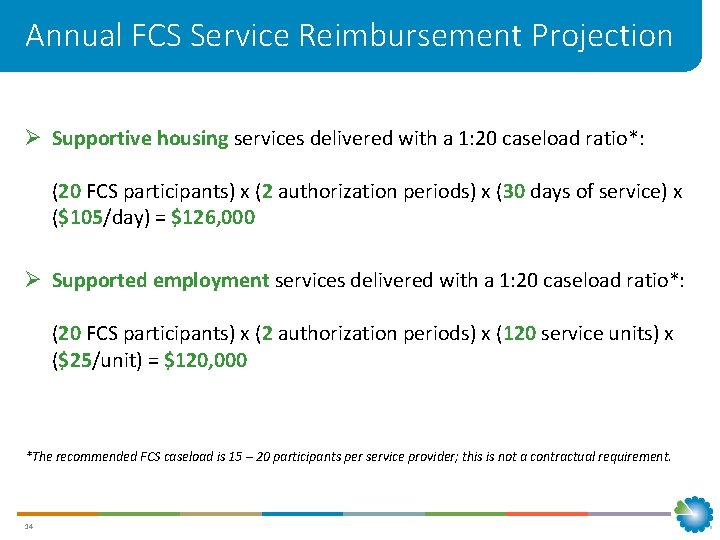 Annual FCS Service Reimbursement Projection

➢ Supportive housing services delivered with a 1:20 caseload ratio*:

(20 FCS participants) x (2 authorization periods) x (30 days of service) x ($105/day) = $126,000

➢ Supported employment services delivered with a 1:20 caseload ratio*:

(20 FCS participants) x (2 authorization periods) x (120 service units) x ($25/unit) = $120,000

*The recommended FCS caseload is 15 – 20 participants per service provider; this is not a contractual requirement.

34